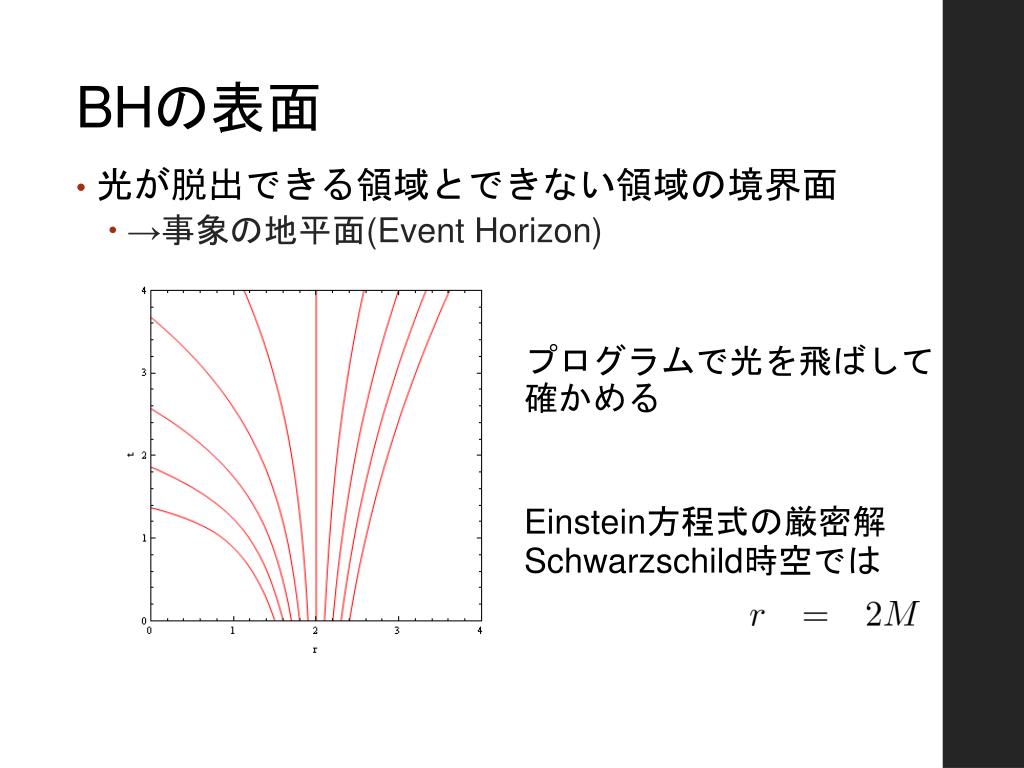 BHの表面

• 光が脱出できる領域とできない領域の境界面
  • →事象の地平面(Event Horizon)

4
3
2
1
0
t
0
1
2
3
4
r

プログラムで光を飛ばして確かめる

Einstein方程式の厳密解
Schwarzschild時空では

$r = 2M$